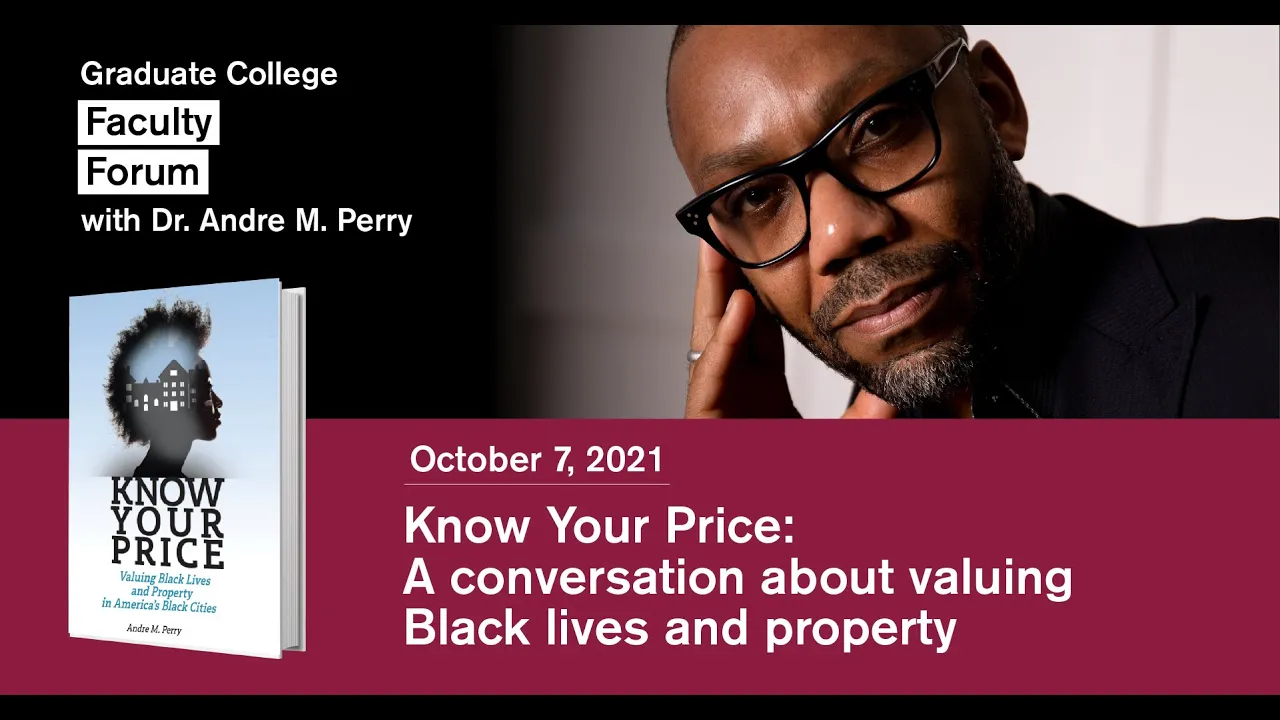 Graduate College

Faculty

Forum

with Dr. Andre M. Perry

KNOW YOUR PRICE

Valuing Black Lives and Property in America's Black Cities

Andre M. Perry

October 7, 2021

Know Your Price:
A conversation about valuing Black lives and property